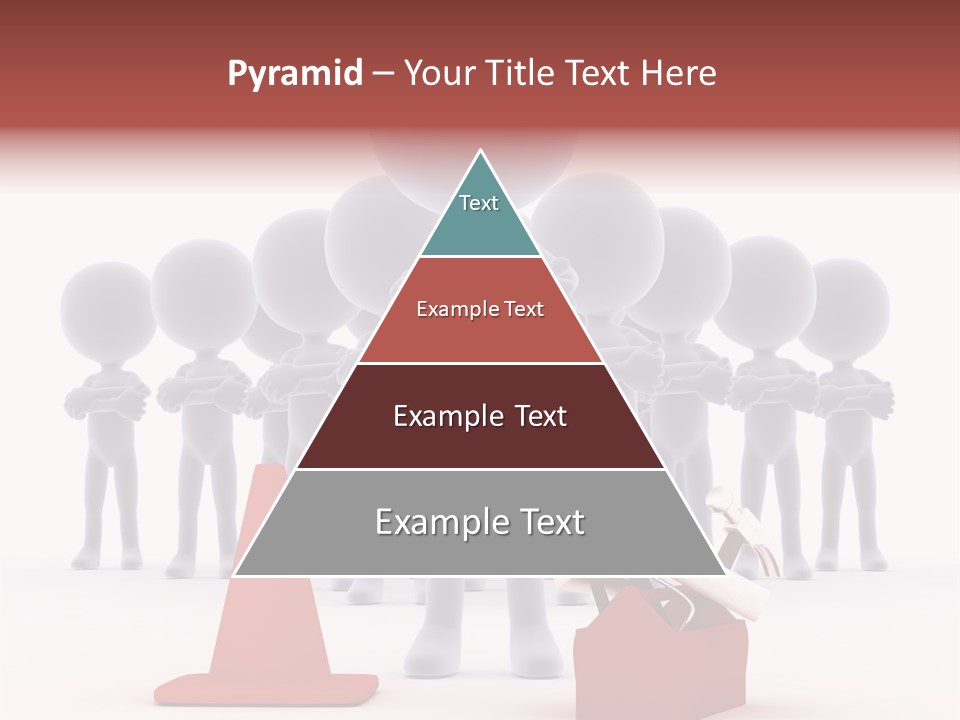 Pyramid – Your Title Text Here

Text

Example Text

Example Text

Example Text